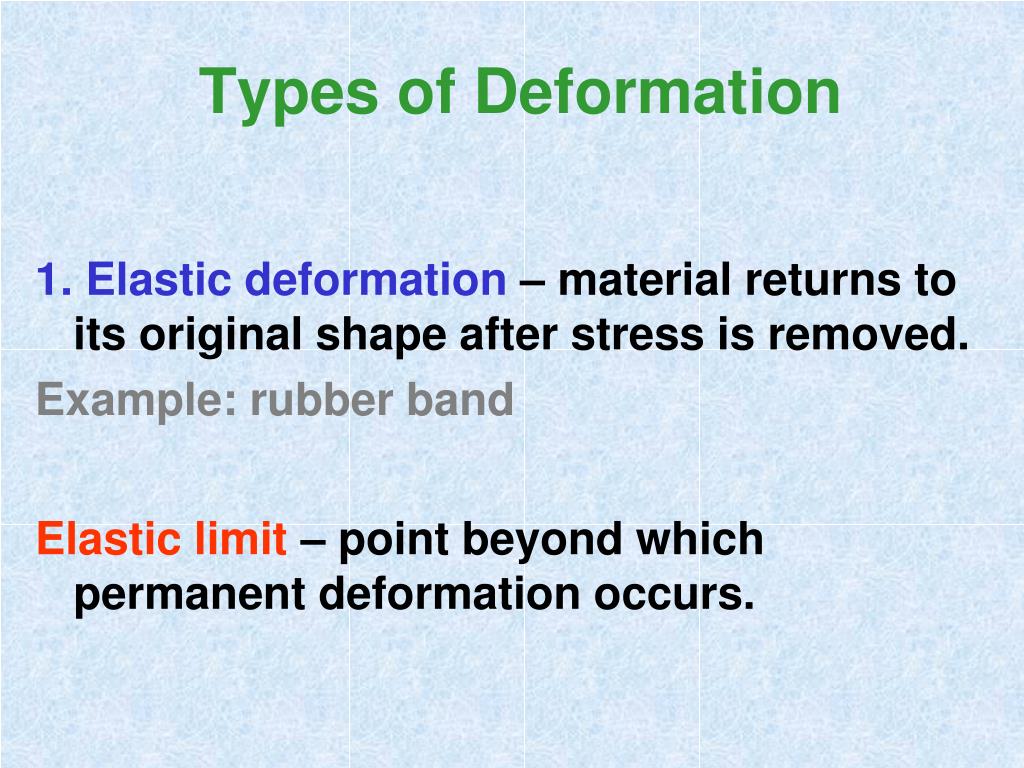 Types of Deformation

1. Elastic deformation – material returns to its original shape after stress is removed.
Example: rubber band

Elastic limit – point beyond which permanent deformation occurs.